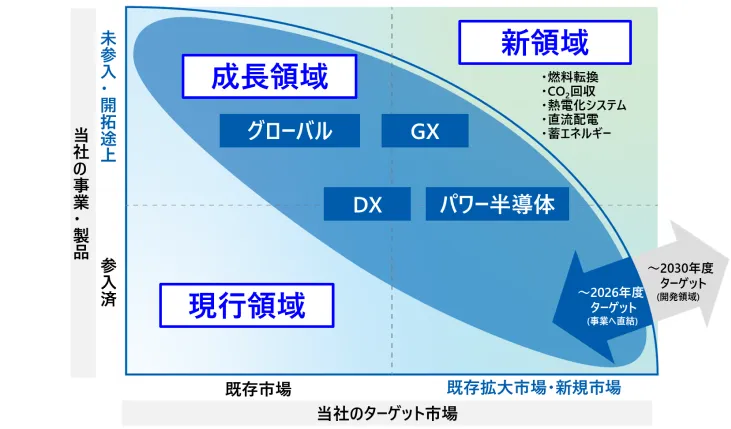 当社の事業・製品

未参入・開拓途上

参入済

成長領域

新領域

・燃料転換
・$CO_2$回収
・熱電化システム
・直流配電
・蓄エネルギー

グローバル

GX

DX

パワー半導体

現行領域

～2026年度
ターゲット
(事業へ直結)

～2030年度
ターゲット
(開発領域)

既存市場

既存拡大市場・新規市場

当社のターゲット市場